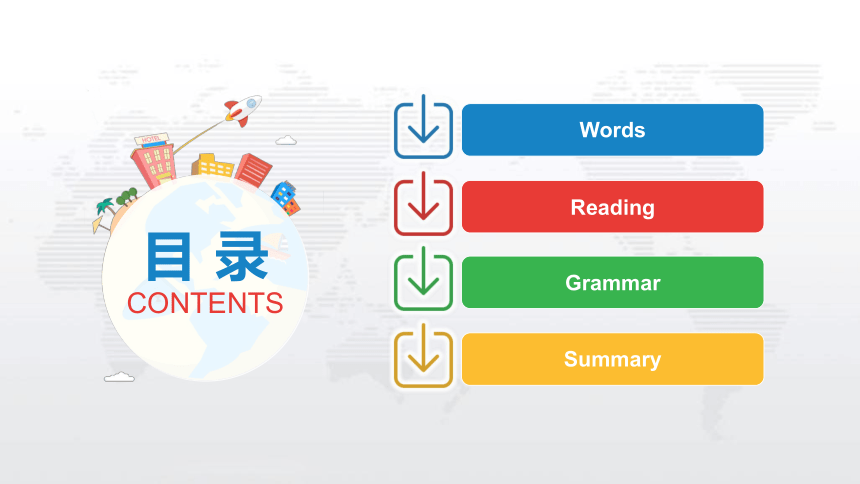 HOTEL

目 录
CONTENTS

Words

Reading

Grammar

Summary